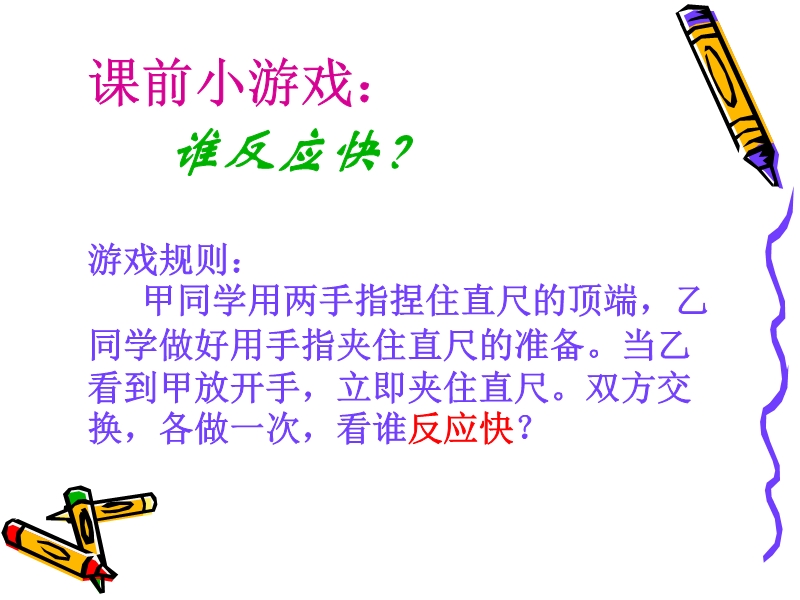 课前小游戏：

谁反应快？

游戏规则：

甲同学用两手指捏住直尺的顶端，乙同学做好用手指夹住直尺的准备。当乙看到甲放开手，立即夹住直尺。双方交换，各做一次，看谁反应快？